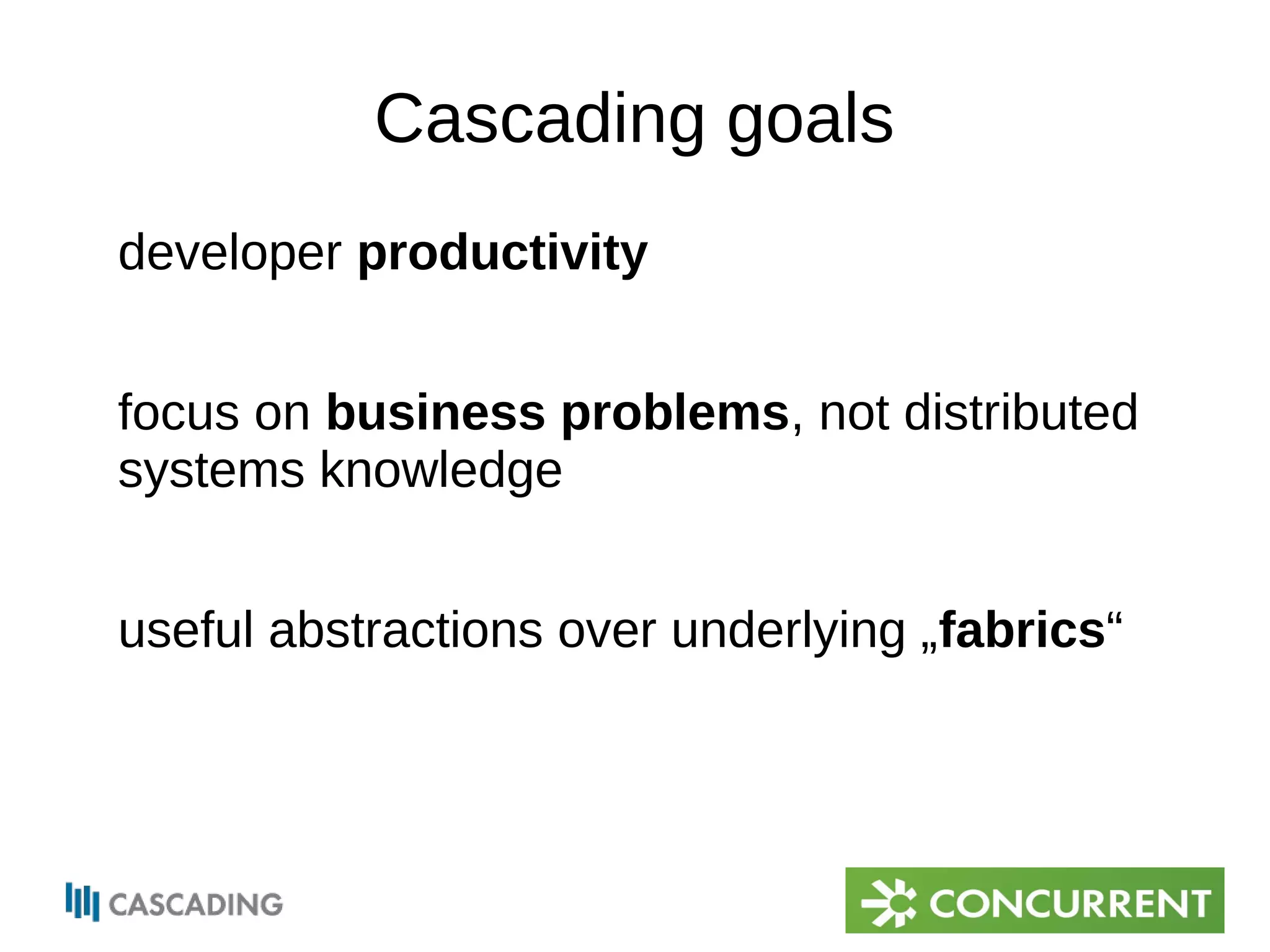 Cascading goals

developer productivity

focus on business problems, not distributed systems knowledge

useful abstractions over underlying „fabrics“

CASCADING

CONCURRENT